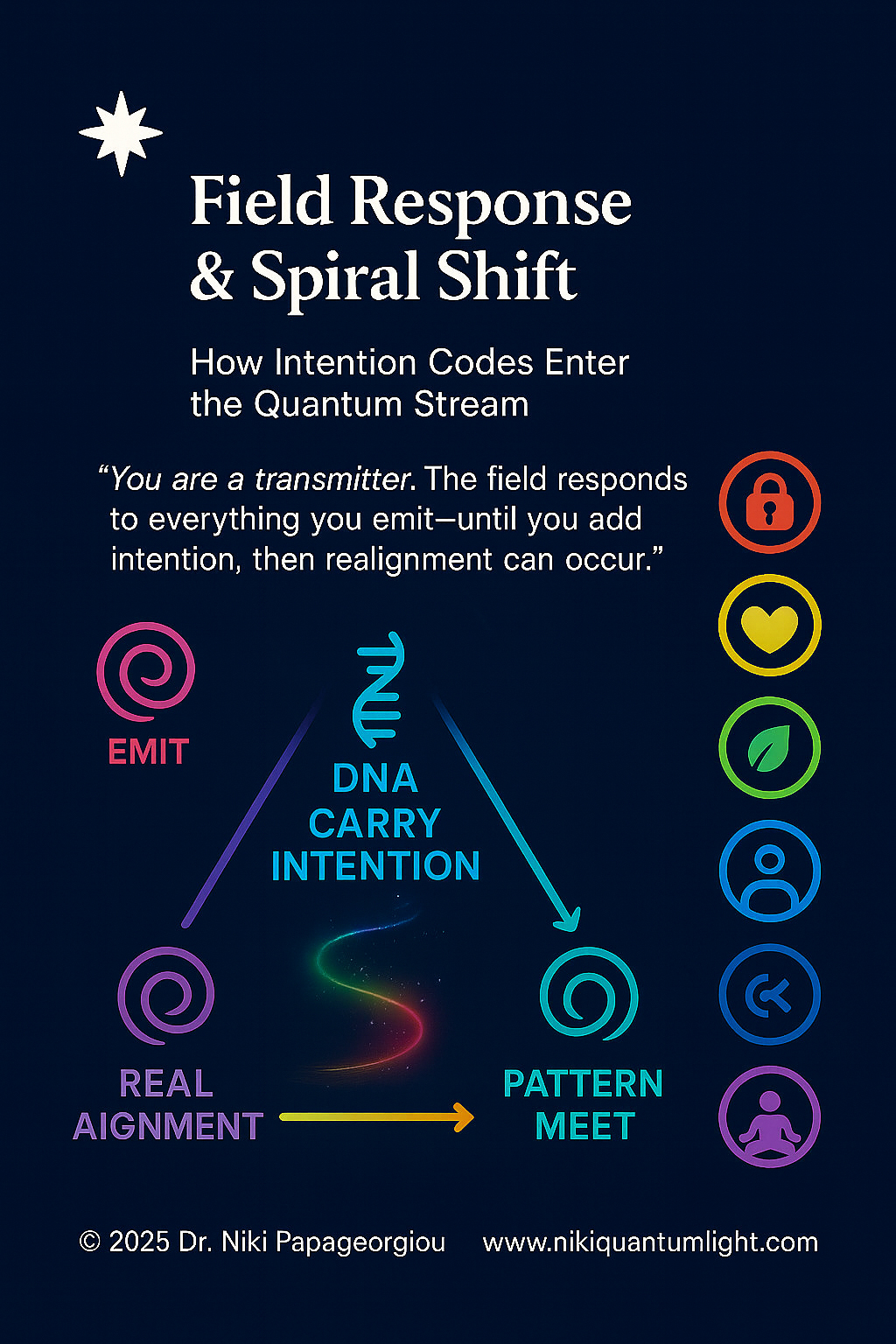 Field Response & Spiral Shift

How Intention Codes Enter the Quantum Stream

“You are a transmitter. The field responds to everything you emit—until you add intention, then realignment can occur.”

EMIT

DNA CARRY INTENTION

REAL AIGNMENT

PATTERN MEET

© 2025 Dr. Niki Papageorgiou www.nikiquantumlight.com